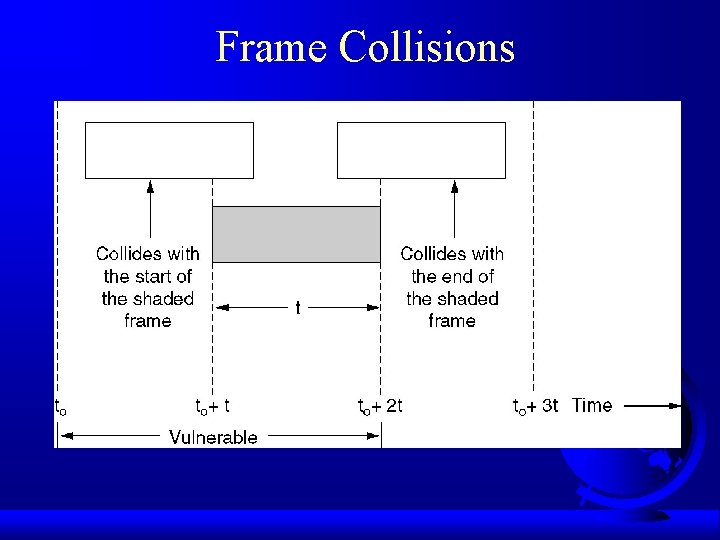 Frame Collisions

Collides with the start of the shaded frame

t

Collides with the end of the shaded frame

$t_o$

$t_o + t$

$t_o + 2t$

$t_o + 3t$

Time

Vulnerable